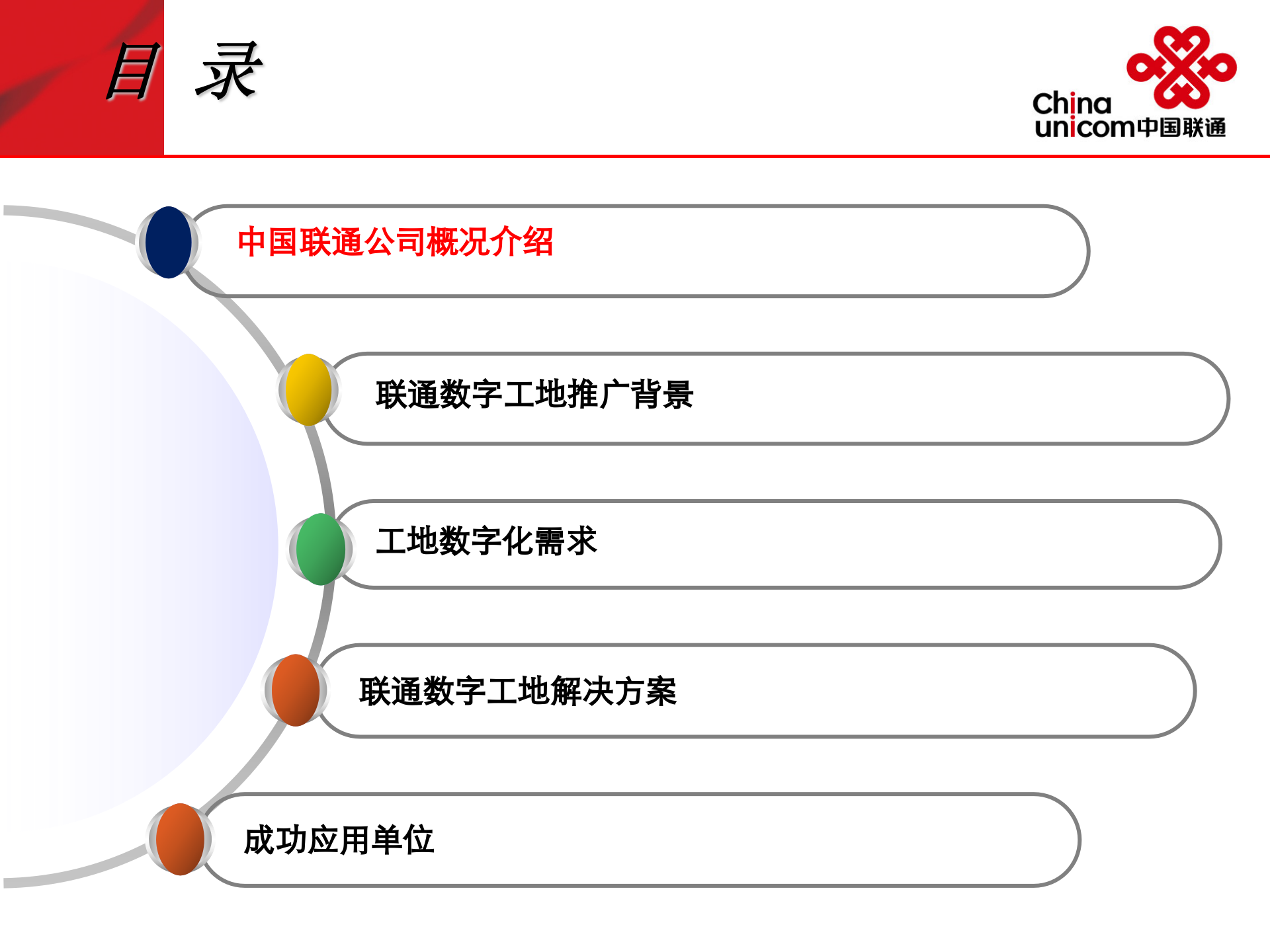 目 录

China unicom中国联通

中国联通公司概况介绍

联通数字工地推广背景

工地数字化需求

联通数字工地解决方案

成功应用单位